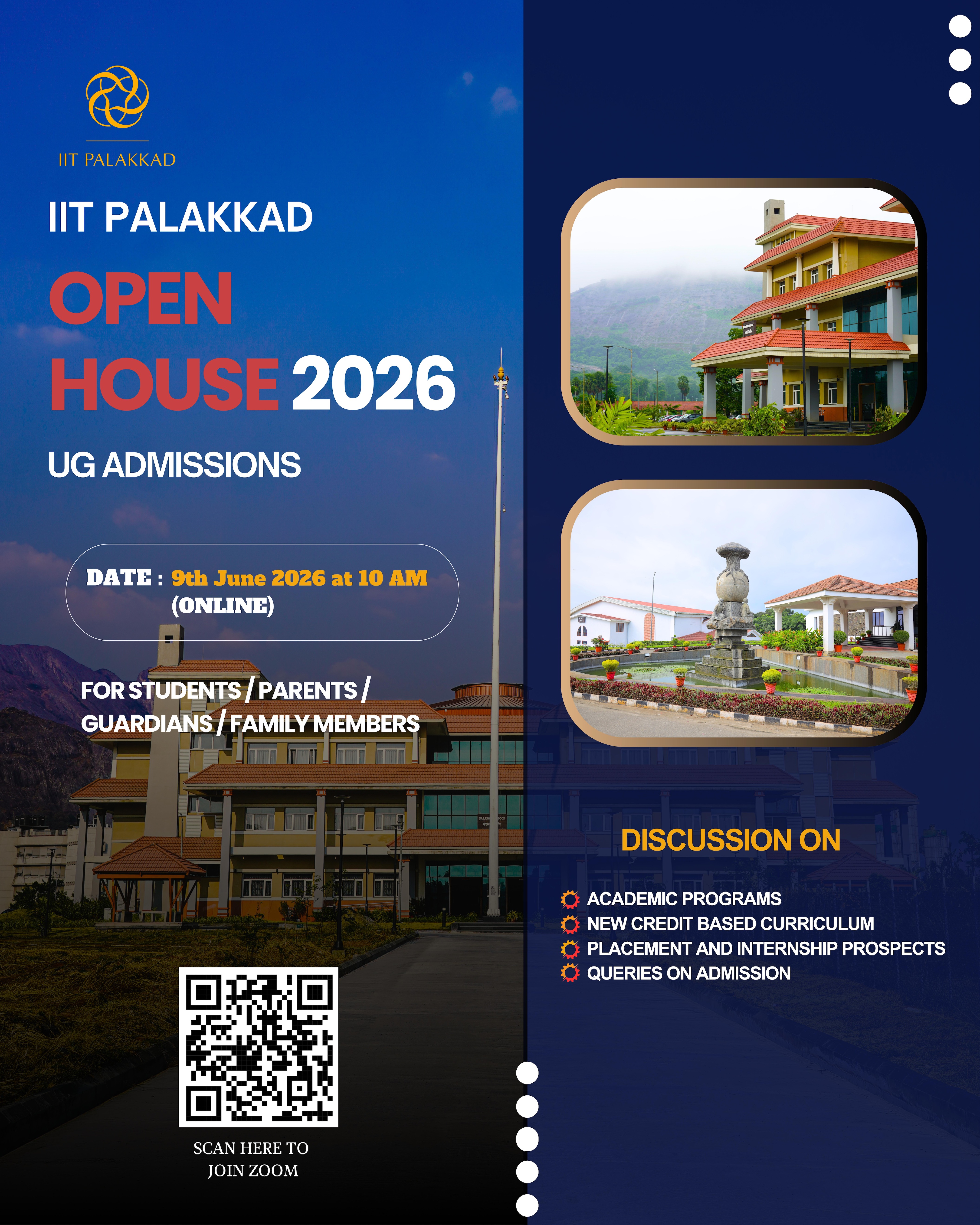 IIT PALAKKAD

IIT PALAKKAD

OPEN HOUSE 2026

UG ADMISSIONS

DATE : 9th June 2026 at 10 AM (ONLINE)

FOR STUDENTS / PARENTS / GUARDIANS / FAMILY MEMBERS

SCAN HERE TO JOIN ZOOM

DISCUSSION ON

ACADEMIC PROGRAMS
NEW CREDIT BASED CURRICULUM
PLACEMENT AND INTERNSHIP PROSPECTS
QUERIES ON ADMISSION